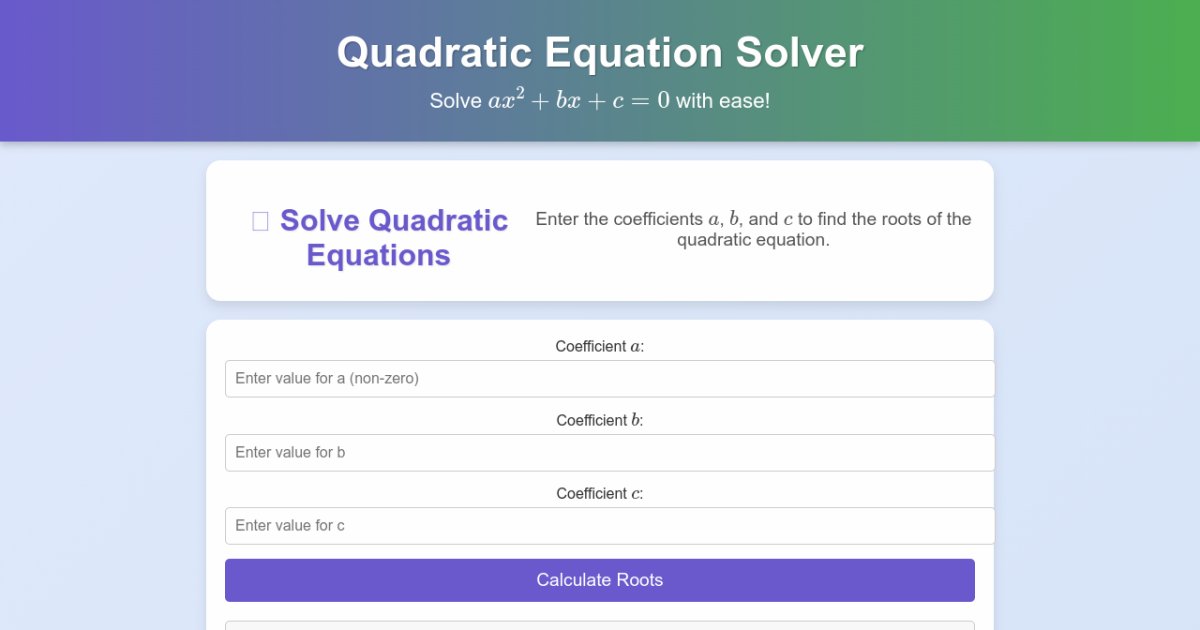 Quadratic Equation Solver

Solve $ax^2 + bx + c = 0$ with ease!

Solve Quadratic Equations

Enter the coefficients $a$, $b$, and $c$ to find the roots of the quadratic equation.

Coefficient $a$:

Enter value for a (non-zero)

Coefficient $b$:

Enter value for b

Coefficient $c$:

Enter value for c

Calculate Roots